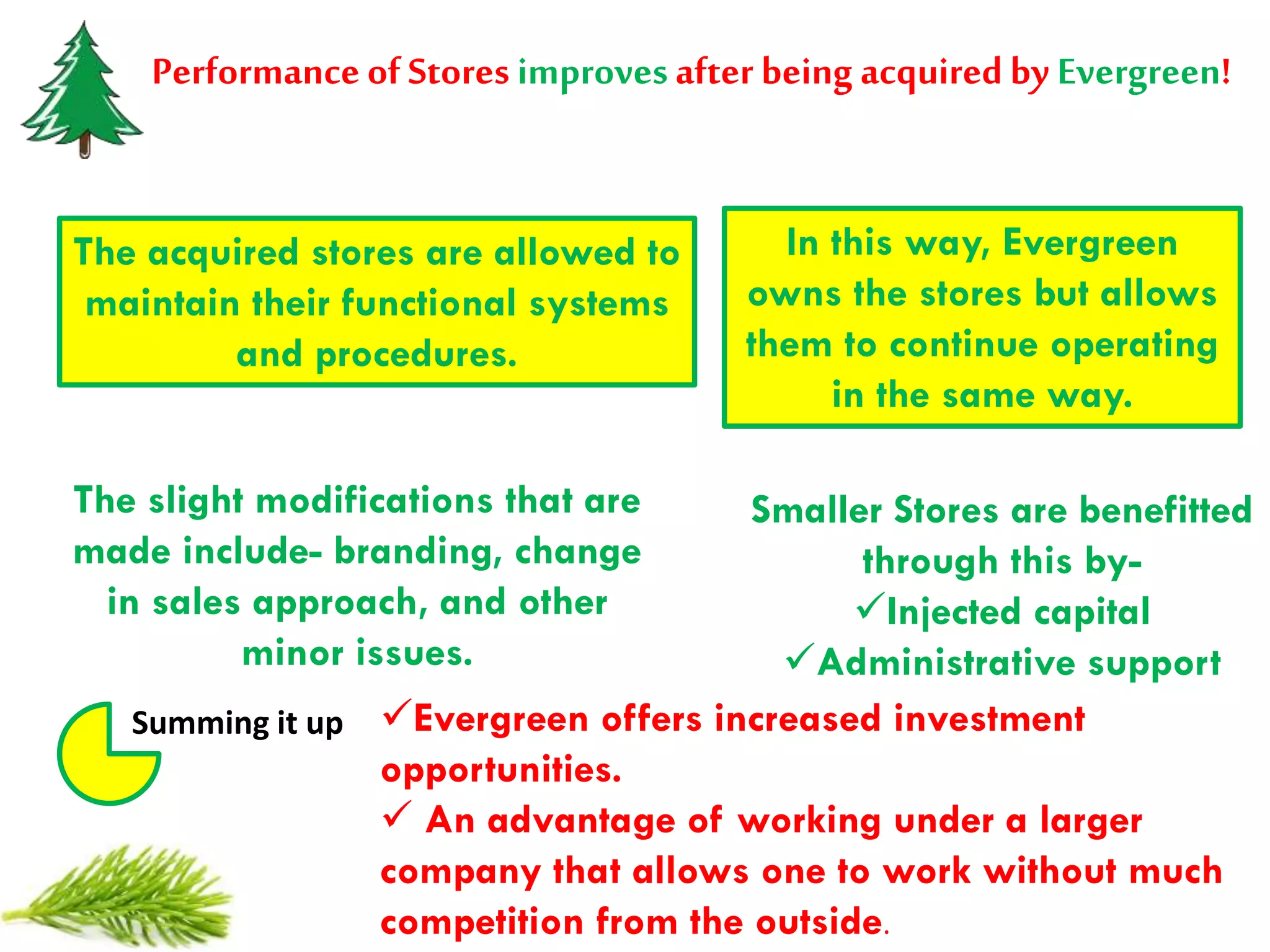 Performance of Stores improves after being acquired by Evergreen!

The acquired stores are allowed to maintain their functional systems and procedures.

In this way, Evergreen owns the stores but allows them to continue operating in the same way.

The slight modifications that are made include- branding, change in sales approach, and other minor issues.

Smaller Stores are benefitted through this by-
✓Injected capital
✓Administrative support

Summing it up

✓Evergreen offers increased investment opportunities.
✓ An advantage of working under a larger company that allows one to work without much competition from the outside.